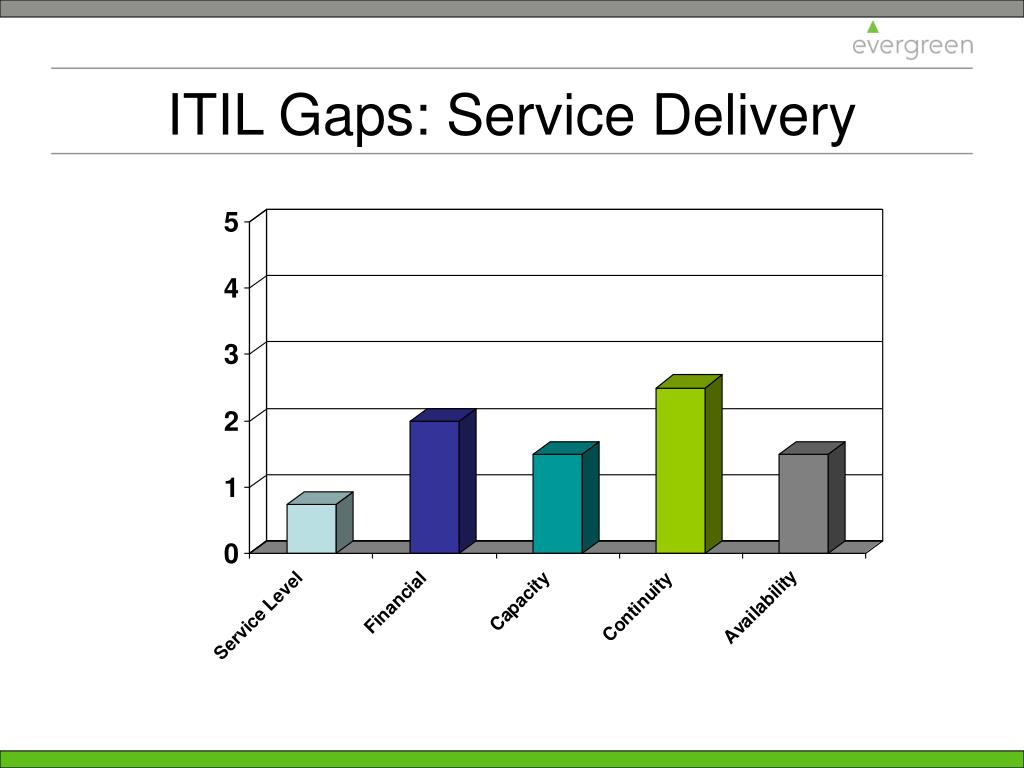 evergreen

ITIL Gaps: Service Delivery

5
4
3
2
1
0

Service Level
Financial
Capacity
Continuity
Availability